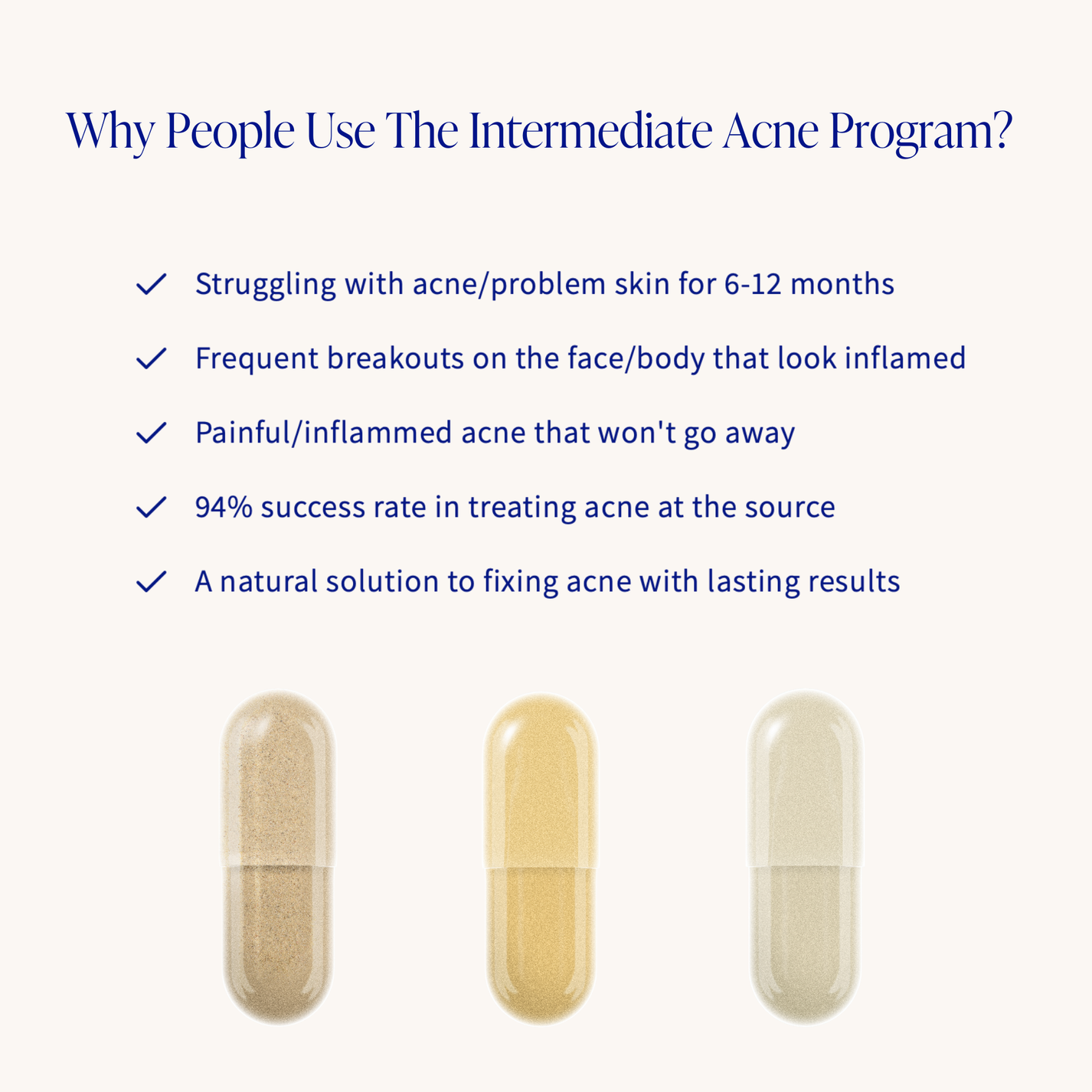 Why People Use The Intermediate Acne Program?

✓ Struggling with acne/problem skin for 6-12 months

✓ Frequent breakouts on the face/body that look inflamed

✓ Painful/inflammed acne that won't go away

✓ 94% success rate in treating acne at the source

✓ A natural solution to fixing acne with lasting results